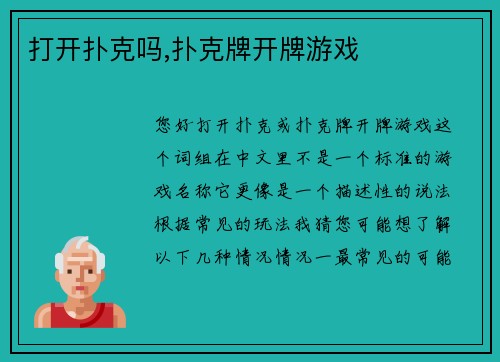 打开扑克吗,扑克牌开牌游戏

您好打开扑克或扑克牌开牌游戏这个词组在中文里不是一个标准的游戏名称它更像是一个描述性的说法根据常见的玩法我猜您可能想了解以下几种情况情况一最常见的可能